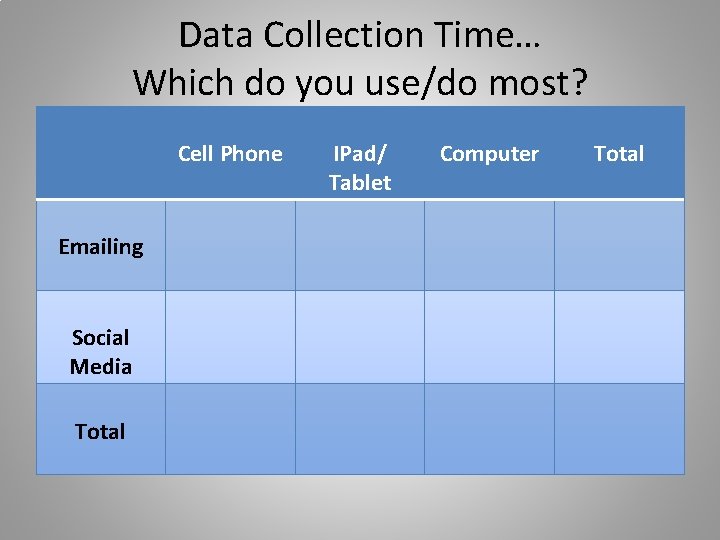 Data Collection Time…
Which do you use/do most?

| | Cell Phone | IPad/ Tablet | Computer | Total |
|---|---|---|---|---|
| Emailing | | | | |
| Social Media | | | | |
| Total | | | | |